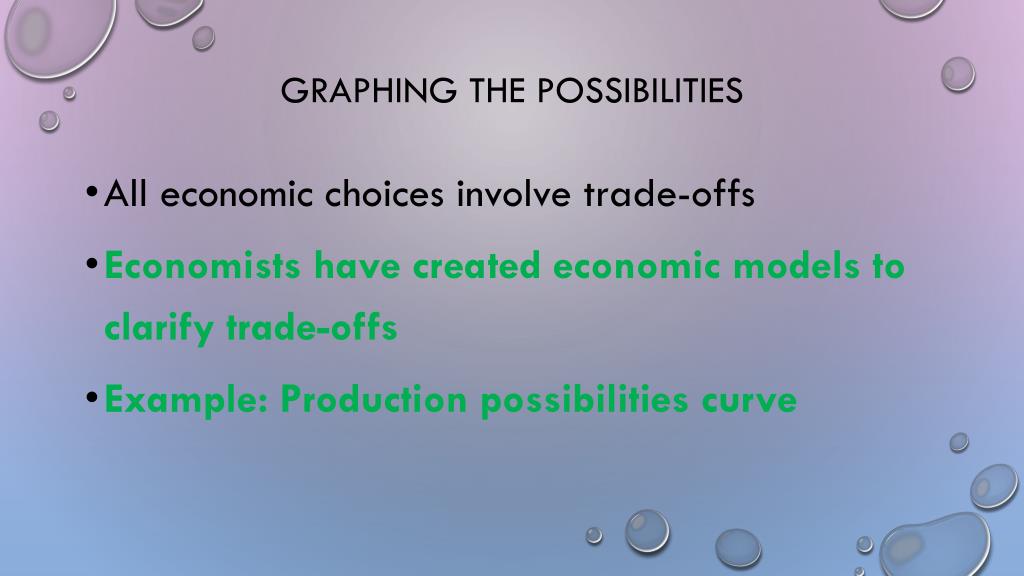 GRAPHING THE POSSIBILITIES

• All economic choices involve trade-offs

• Economists have created economic models to clarify trade-offs

• Example: Production possibilities curve